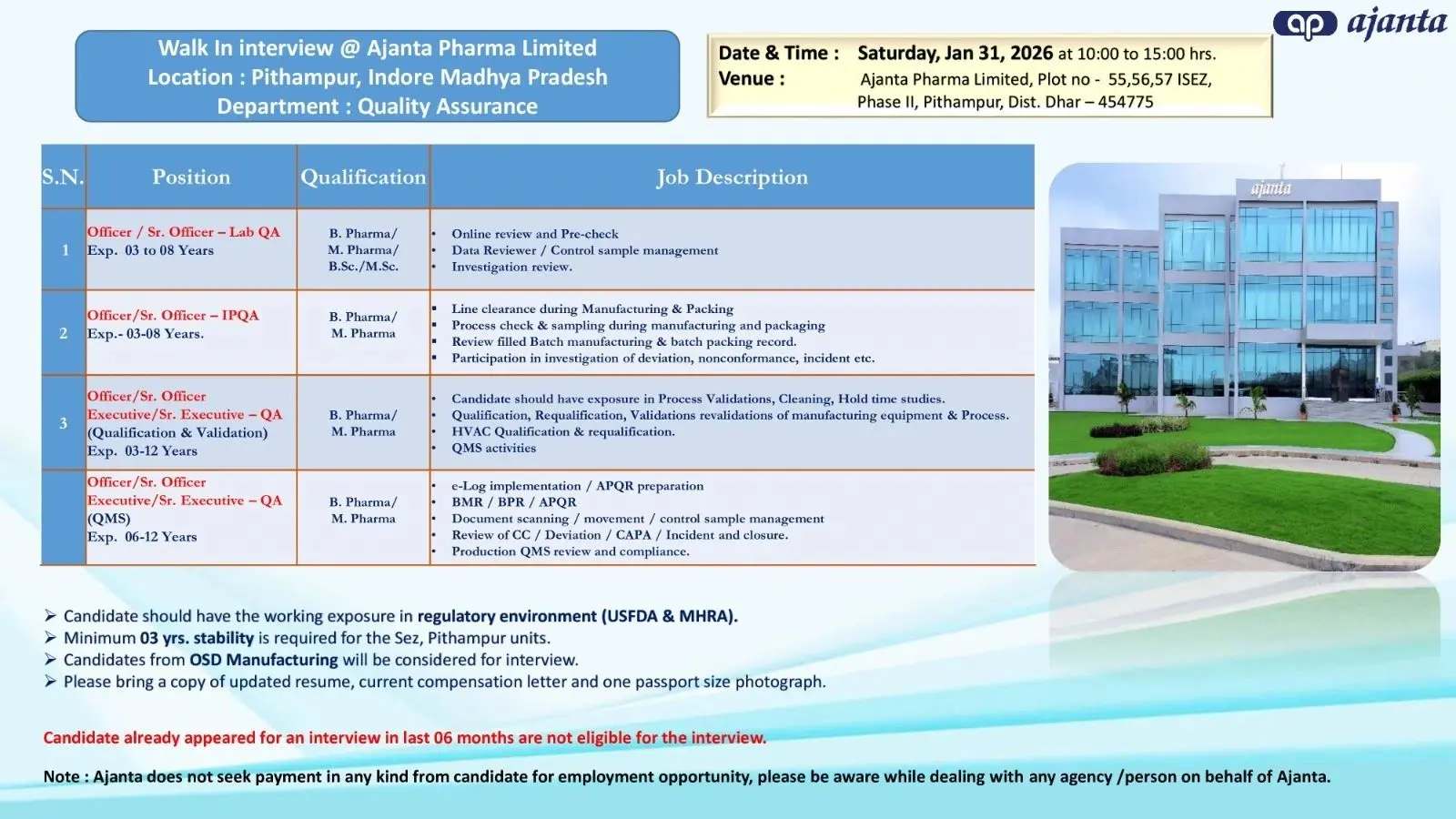 ap ajanta

Walk In interview @ Ajanta Pharma Limited
Location : Pithampur, Indore Madhya Pradesh
Department : Quality Assurance

Date & Time : Saturday, Jan 31, 2026 at 10:00 to 15:00 hrs.
Venue : Ajanta Pharma Limited, Plot no - 55,56,57 ISEZ, Phase II, Pithampur, Dist. Dhar – 454775

| S.N. | Position | Qualification | Job Description |
|---|---|---|---|
| 1 | Officer / Sr. Officer – Lab QA Exp. 03 to 08 Years | B. Pharma/ M. Pharma/ B.Sc./M.Sc. | • Online review and Pre-check • Data Reviewer / Control sample management • Investigation review. |
| 2 | Officer/Sr. Officer – IPQA Exp.- 03-08 Years. | B. Pharma/ M. Pharma | • Line clearance during Manufacturing & Packing • Process check & sampling during manufacturing and packaging • Review filled Batch manufacturing & batch packing record. • Participation in investigation of deviation, nonconformance, incident etc. |
| 3 | Officer/Sr. Officer Executive/Sr. Executive – QA (Qualification & Validation) Exp. 03-12 Years | B. Pharma/ M. Pharma | • Candidate should have exposure in Process Validations, Cleaning, Hold time studies. • Qualification, Requalification, Validations revalidations of manufacturing equipment & Process. • HVAC Qualification & requalification. • QMS activities |
|  | Officer/Sr. Officer Executive/Sr. Executive – QA (QMS) Exp. 06-12 Years | B. Pharma/ M. Pharma | • e-Log implementation / APQR preparation • BMR / BPR / APQR • Document scanning / movement / control sample management • Review of CC / Deviation / CAPA / Incident and closure. • Production QMS review and compliance. |

ajanta

➢ Candidate should have the working exposure in regulatory environment (USFDA & MHRA).
➢ Minimum 03 yrs. stability is required for the Sez, Pithampur units.
➢ Candidates from OSD Manufacturing will be considered for interview.
➢ Please bring a copy of updated resume, current compensation letter and one passport size photograph.

Candidate already appeared for an interview in last 06 months are not eligible for the interview.

Note : Ajanta does not seek payment in any kind from candidate for employment opportunity, please be aware while dealing with any agency /person on behalf of Ajanta.